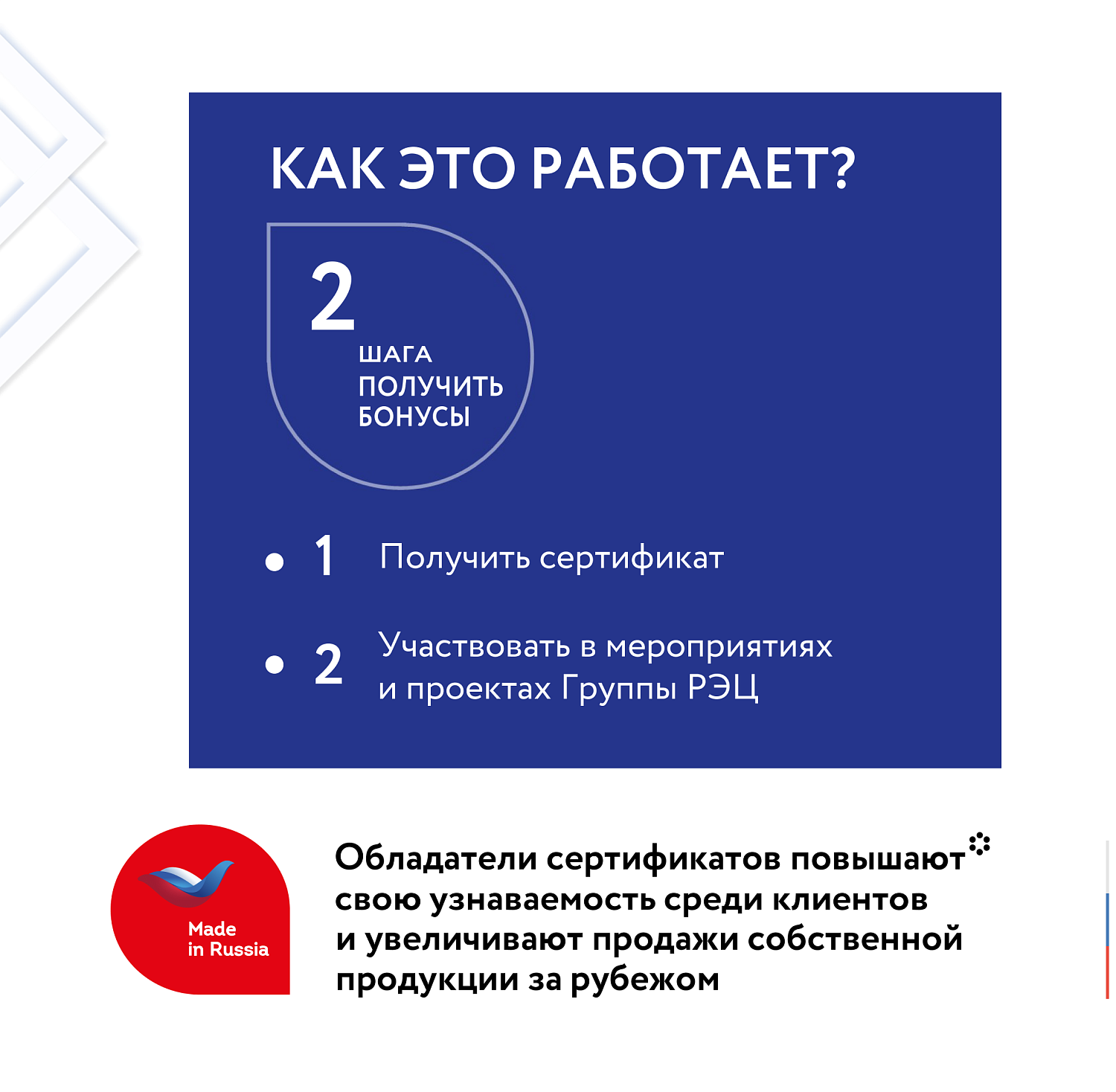 КАК ЭТО РАБОТАЕТ?

2
ШАГА
ПОЛУЧИТЬ
БОНУСЫ

• 1 Получить сертификат

• 2 Участвовать в мероприятиях и проектах Группы РЭЦ

Made in Russia

Обладатели сертификатов повышают свою узнаваемость среди клиентов и увеличивают продажи собственной продукции за рубежом